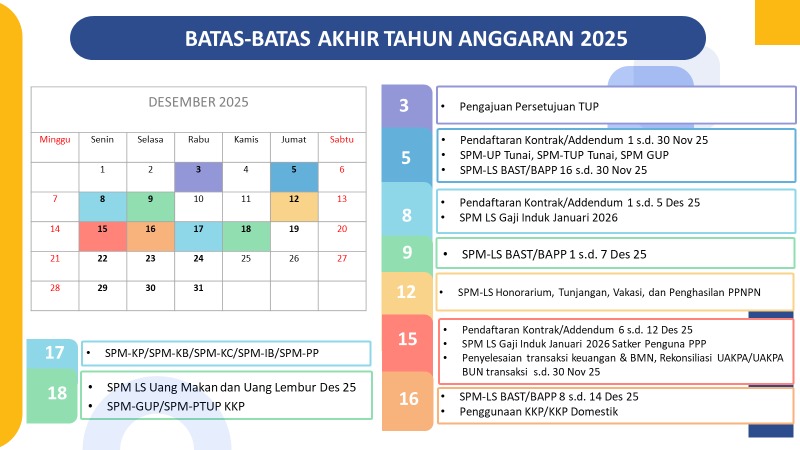 BATAS-BATAS AKHIR TAHUN ANGGARAN 2025

DESEMBER 2025

| Minggu | Senin | Selasa | Rabu | Kamis | Jumat | Sabtu |
|---|---|---|---|---|---|---|
| | 1 | 2 | 3 | 4 | 5 | 6 |
| 7 | 8 | 9 | 10 | 11 | 12 | 13 |
| 14 | 15 | 16 | 17 | 18 | 19 | 20 |
| 21 | 22 | 23 | 24 | 25 | 26 | 27 |
| 28 | 29 | 30 | 31 | | | |

17
• SPM-KP/SPM-KB/SPM-KC/SPM-IB/SPM-PP

18
• SPM LS Uang Makan dan Uang Lembur Des 25
• SPM-GUP/SPM-PTUP KKP

3
• Pengajuan Persetujuan TUP

5
• Pendaftaran Kontrak/Addendum 1 s.d. 30 Nov 25
• SPM-UP Tunai, SPM-TUP Tunai, SPM GUP
• SPM-LS BAST/BAPP 16 s.d. 30 Nov 25

8
• Pendaftaran Kontrak/Addendum 1 s.d. 5 Des 25
• SPM LS Gaji Induk Januari 2026

9
• SPM-LS BAST/BAPP 1 s.d. 7 Des 25

12
• SPM-LS Honorarium, Tunjangan, Vakasi, dan Penghasilan PPNPN

15
• Pendaftaran Kontrak/Addendum 6 s.d. 12 Des 25
• SPM LS Gaji Induk Januari 2026 Satker Penguna PPP
• Penyelesaian transaksi keuangan & BMN, Rekonsiliasi UAKPA/UAKPA BUN transaksi s.d. 30 Nov 25

16
• SPM-LS BAST/BAPP 8 s.d. 14 Des 25
• Penggunaan KKP/KKP Domestik